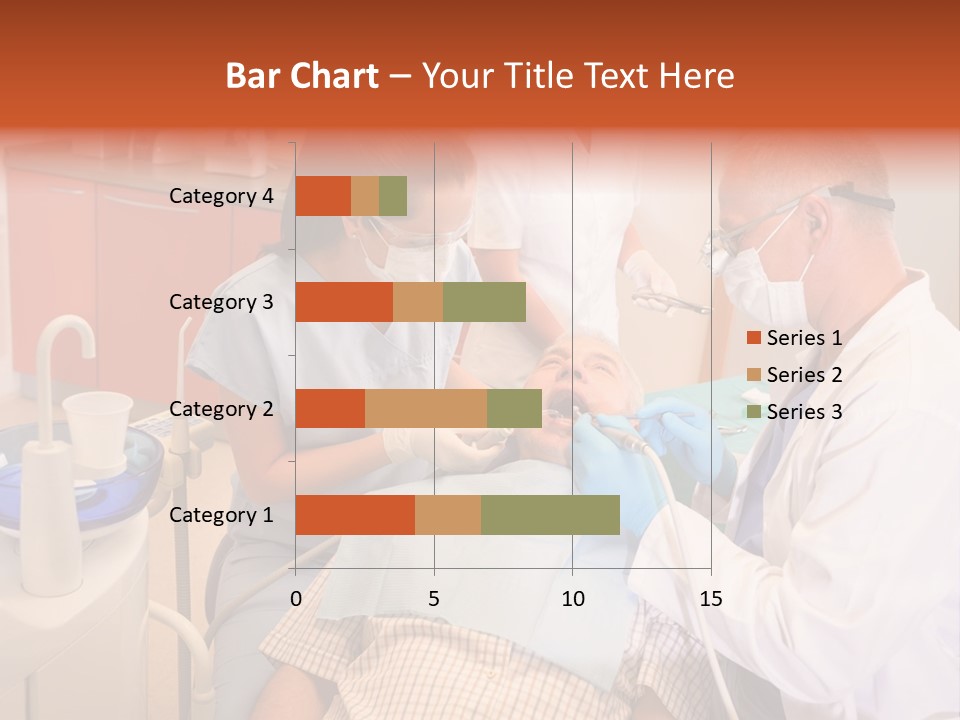 Bar Chart – Your Title Text Here

Category 4
Category 3
Category 2
Category 1

0
5
10
15

Series 1
Series 2
Series 3